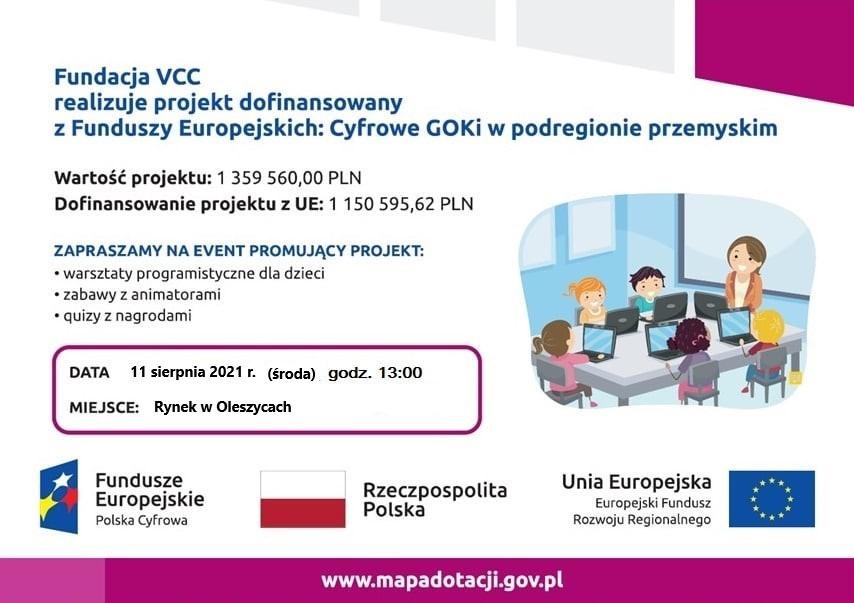 Fundacja VCC
realizuje projekt dofinansowany
z Funduszy Europejskich: Cyfrowe GOKi w podregionie przemyskim

Wartość projektu: 1 359 560,00 PLN
Dofinansowanie projektu z UE: 1 150 595,62 PLN

ZAPRASZAMY NA EVENT PROMUJĄCY PROJEKT:
• warsztaty programistyczne dla dzieci
• zabawy z animatorami
• quizy z nagrodami

DATA 11 sierpnia 2021 r. (środa) godz. 13:00
MIEJSCE: Rynek w Oleszycach

Fundusze Europejskie
Polska Cyfrowa

Rzeczpospolita Polska

Unia Europejska
Europejski Fundusz Rozwoju Regionalnego

www.mapadotacji.gov.pl